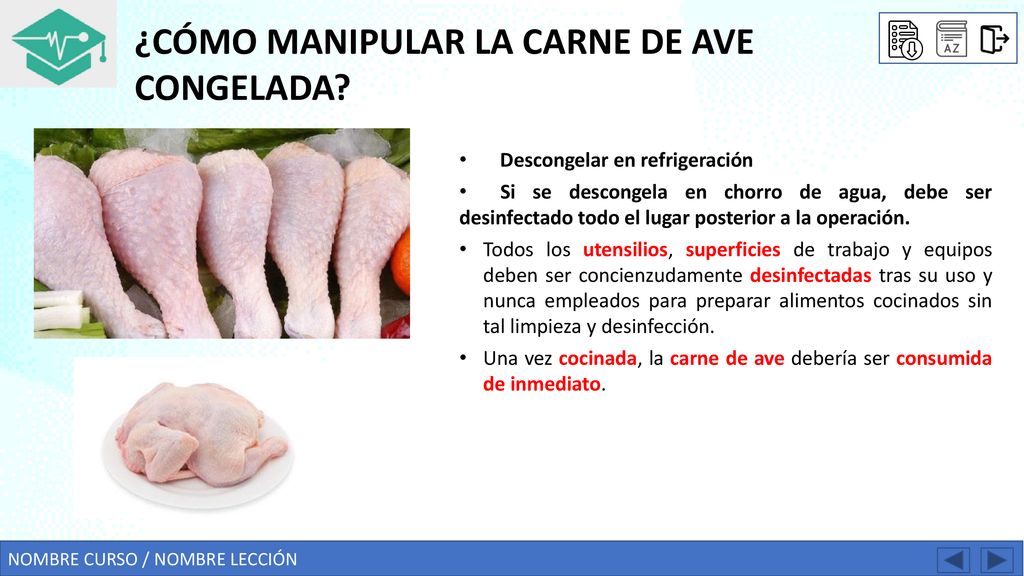 ¿CÓMO MANIPULAR LA CARNE DE AVE CONGELADA?

AZ

• Descongelar en refrigeración

• Si se descongela en chorro de agua, debe ser desinfectado todo el lugar posterior a la operación.

• Todos los utensilios, superficies de trabajo y equipos deben ser concienzudamente desinfectadas tras su uso y nunca empleados para preparar alimentos cocinados sin tal limpieza y desinfección.

• Una vez cocinada, la carne de ave debería ser consumida de inmediato.

NOMBRE CURSO / NOMBRE LECCIÓN